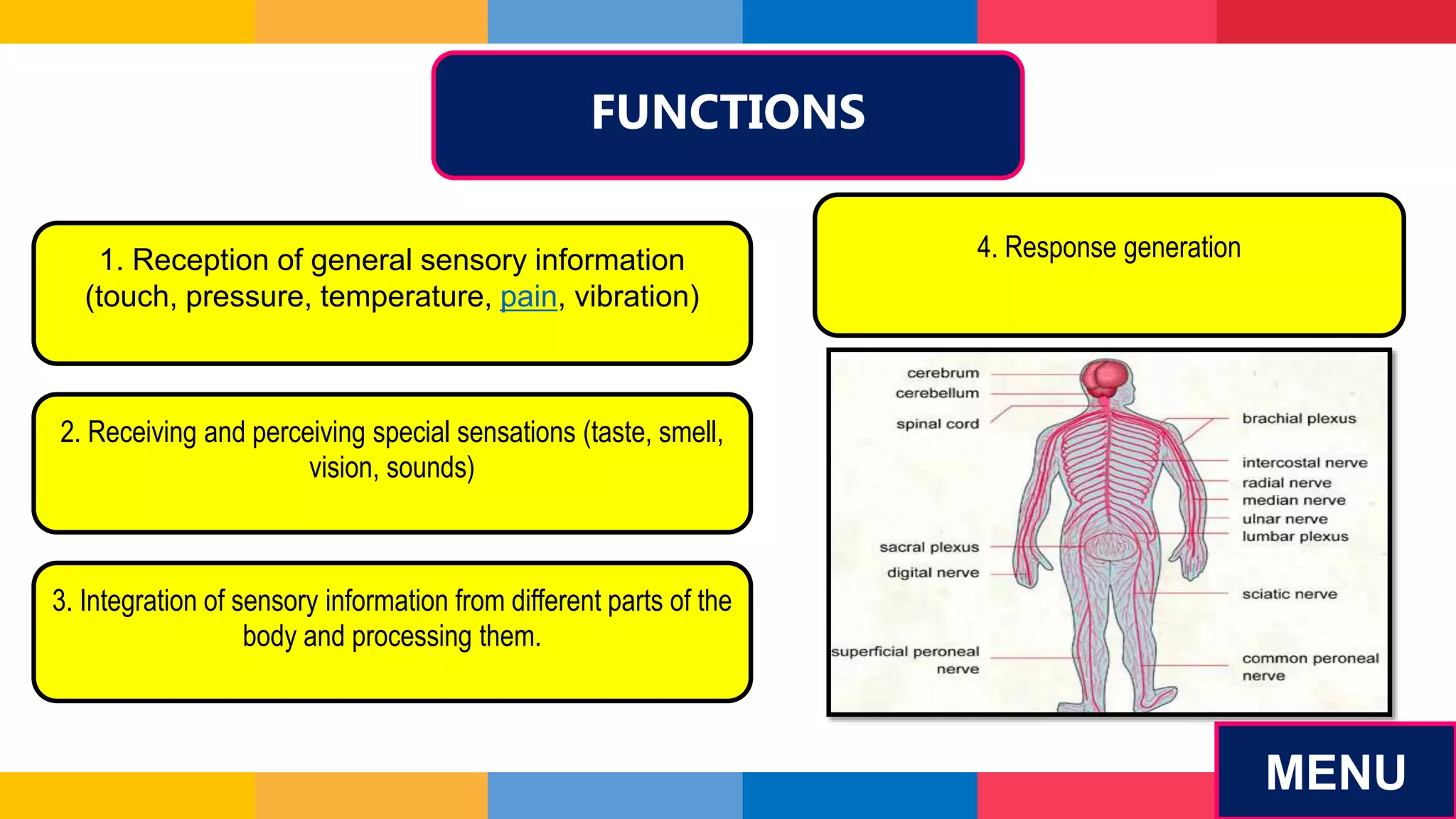 FUNCTIONS

1. Reception of general sensory information (touch, pressure, temperature, pain, vibration)

2. Receiving and perceiving special sensations (taste, smell, vision, sounds)

3. Integration of sensory information from different parts of the body and processing them.

4. Response generation

cerebrum
cerebellum
spinal cord
sacral plexus
digital nerve
superficial peroneal nerve
brachial plexus
intercostal nerve
radial nerve
median nerve
ulnar nerve
lumbar plexus
sciatic nerve
common peroneal nerve

MENU